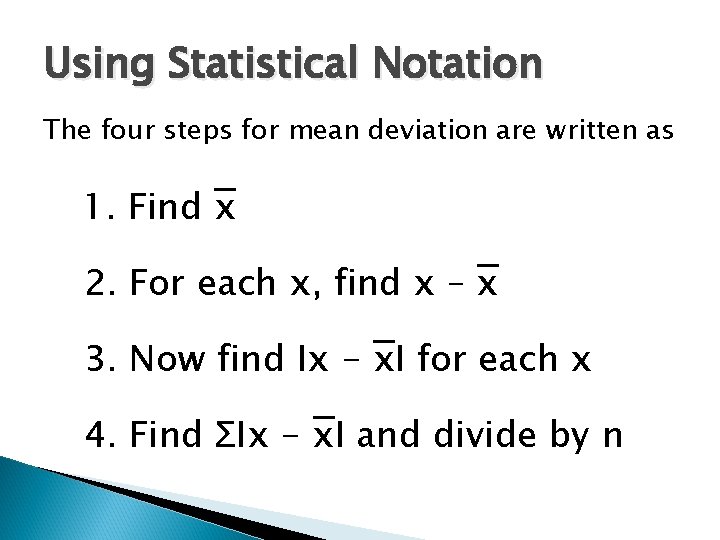 Using Statistical Notation

The four steps for mean deviation are written as

1. Find $\bar{x}$

2. For each x, find $x - \bar{x}$

3. Now find $|x - \bar{x}|$ for each x

4. Find $\Sigma|x - \bar{x}|$ and divide by n